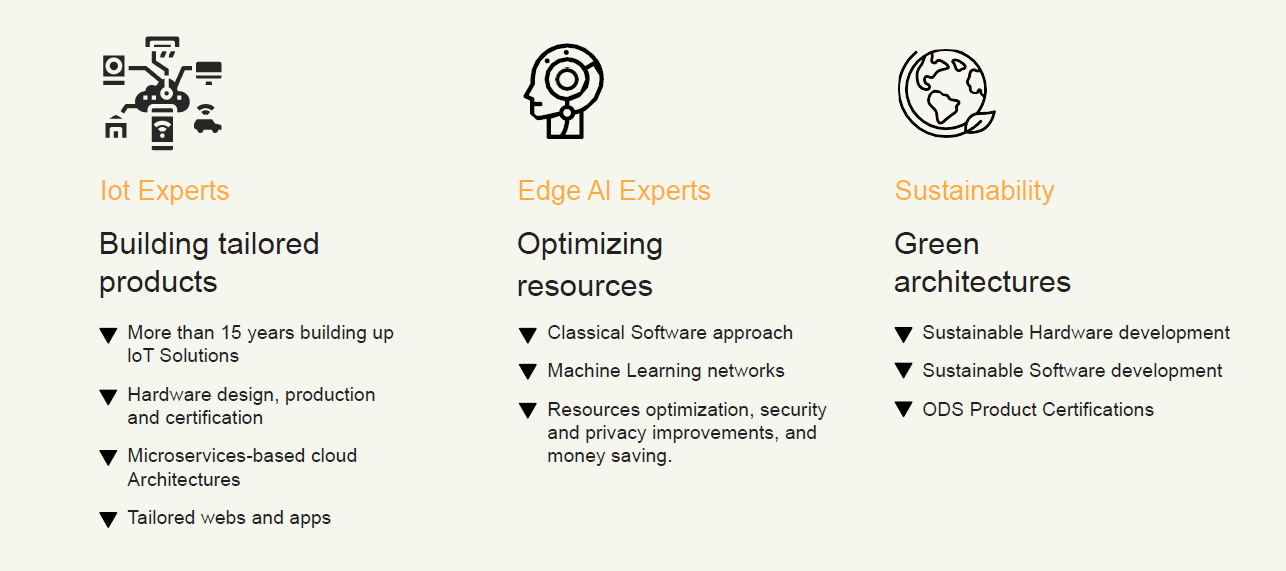 Iot Experts

Building tailored products

▼ More than 15 years building up IoT Solutions

▼ Hardware design, production and certification

▼ Microservices-based cloud Architectures

▼ Tailored webs and apps

Edge AI Experts

Optimizing resources

▼ Classical Software approach

▼ Machine Learning networks

▼ Resources optimization, security and privacy improvements, and money saving.

Sustainability

Green architectures

▼ Sustainable Hardware development

▼ Sustainable Software development

▼ ODS Product Certifications